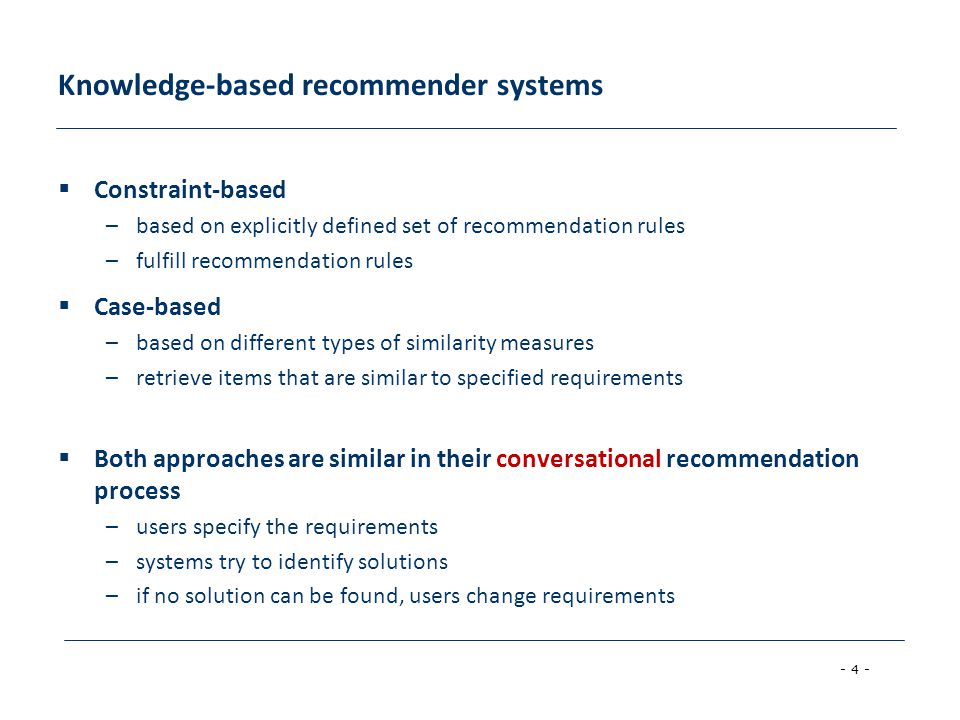 Knowledge-based recommender systems

▪ Constraint-based
– based on explicitly defined set of recommendation rules
– fulfill recommendation rules

▪ Case-based
– based on different types of similarity measures
– retrieve items that are similar to specified requirements

▪ Both approaches are similar in their conversational recommendation process
– users specify the requirements
– systems try to identify solutions
– if no solution can be found, users change requirements

- 4 -